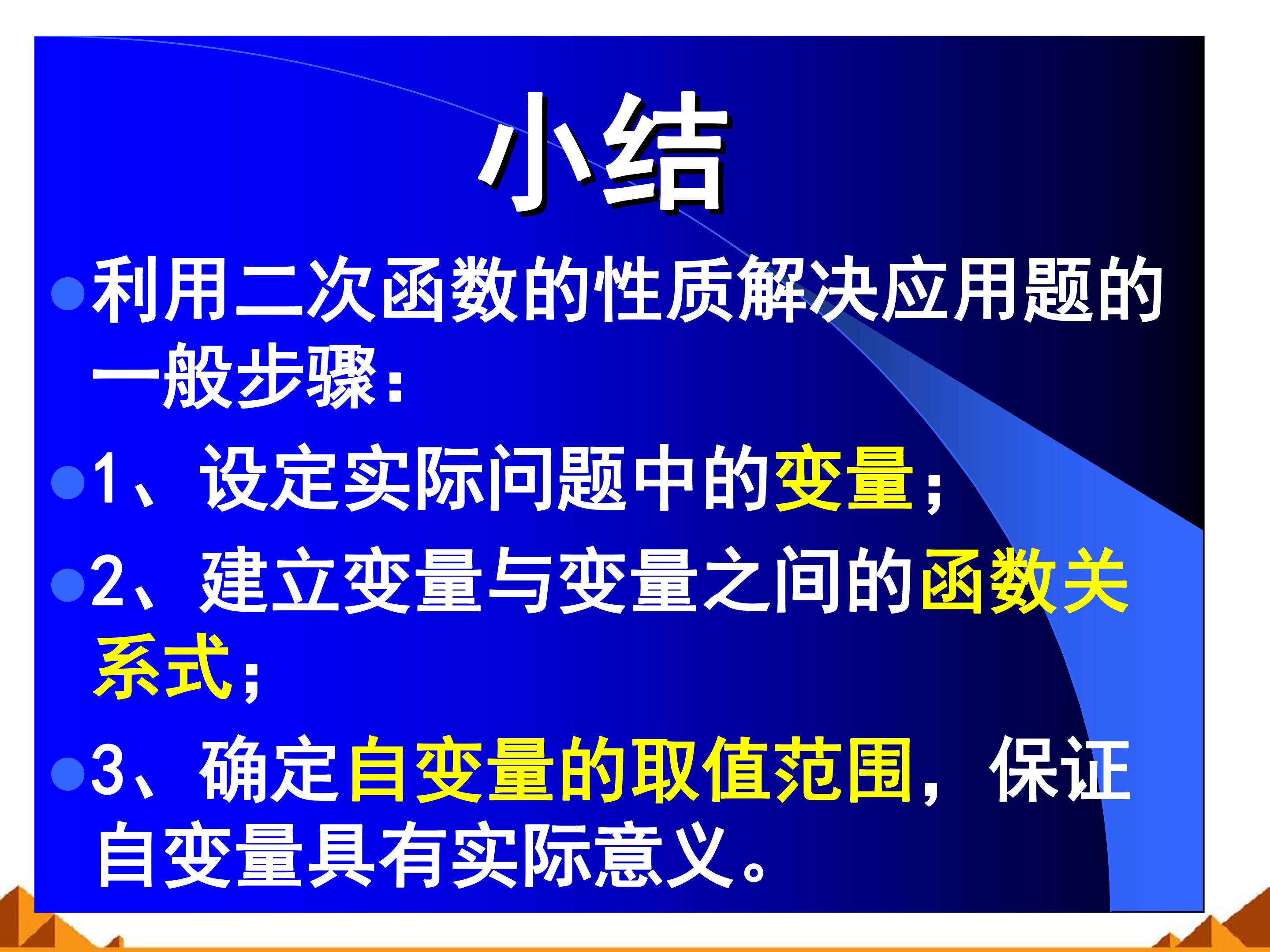 小结

利用二次函数的性质解决应用题的一般步骤：

1、设定实际问题中的变量；

2、建立变量与变量之间的函数关系式；

3、确定自变量的取值范围，保证自变量具有实际意义。